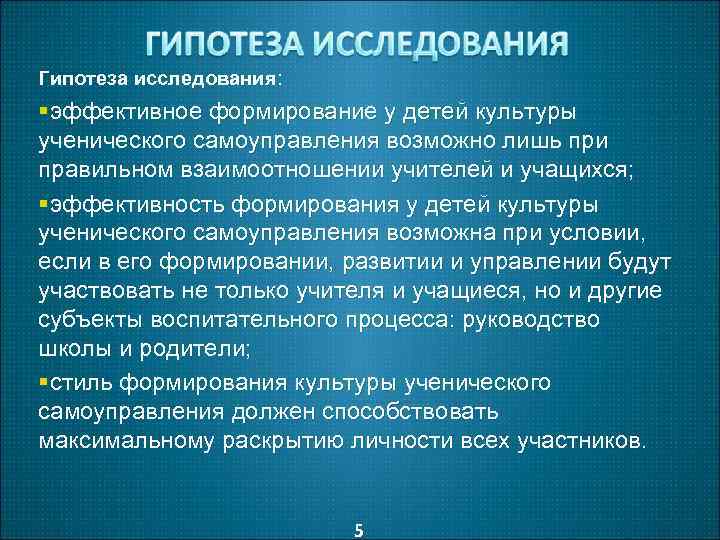 ГИПОТЕЗА ИССЛЕДОВАНИЯ

Гипотеза исследования:

▪эффективное формирование у детей культуры ученического самоуправления возможно лишь при правильном взаимоотношении учителей и учащихся;

▪эффективность формирования у детей культуры ученического самоуправления возможна при условии, если в его формировании, развитии и управлении будут участвовать не только учителя и учащиеся, но и другие субъекты воспитательного процесса: руководство школы и родители;

▪стиль формирования культуры ученического самоуправления должен способствовать максимальному раскрытию личности всех участников.

5